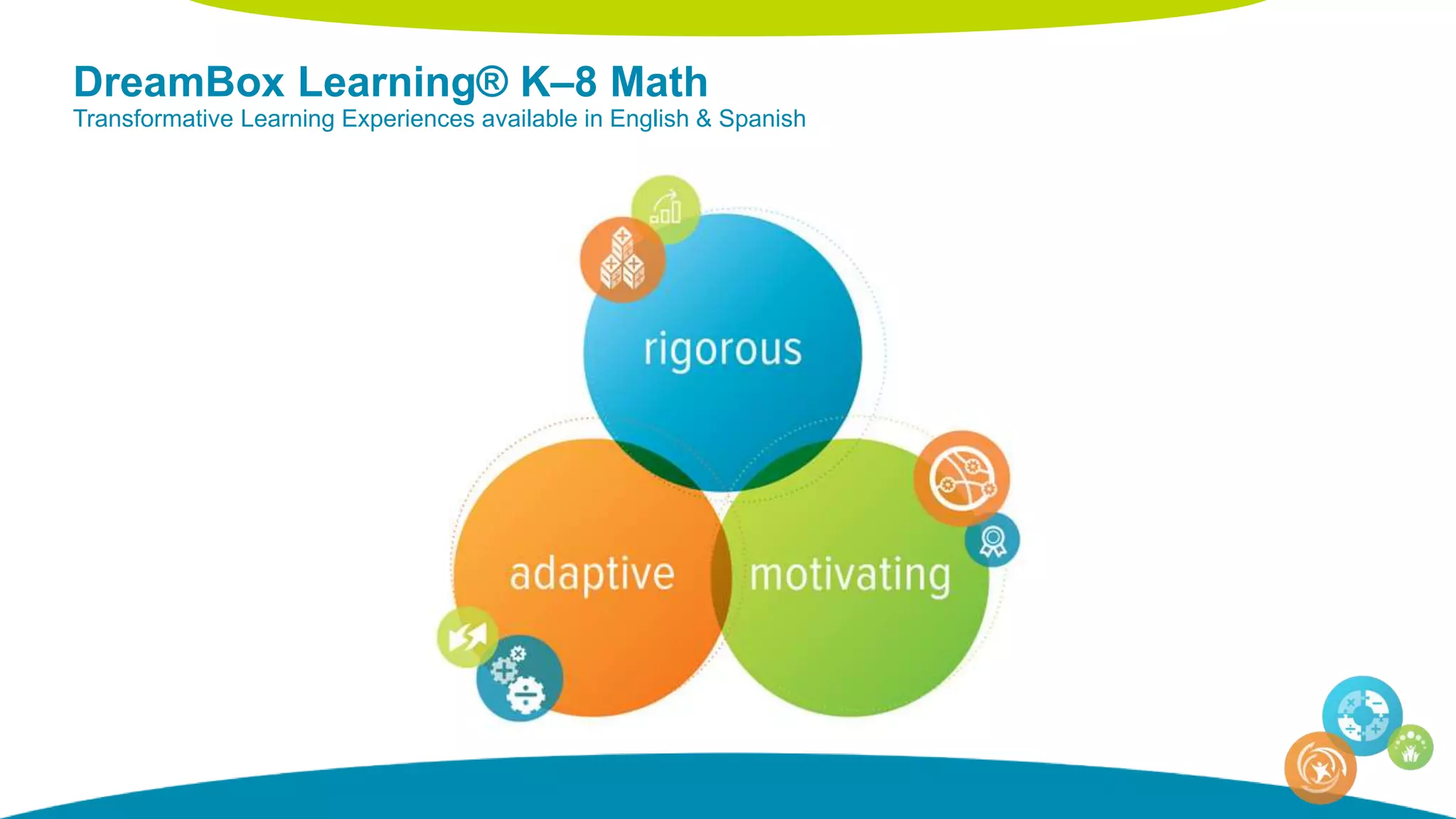 DreamBox Learning® K–8 Math
Transformative Learning Experiences available in English & Spanish

rigorous

adaptive

motivating